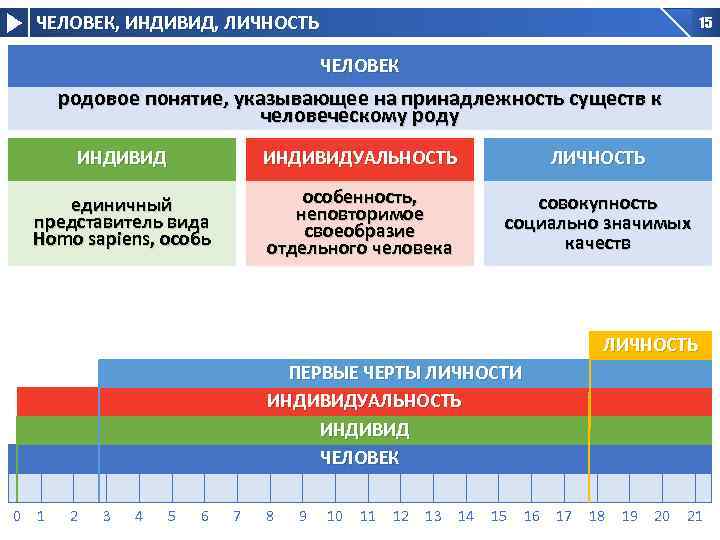 ЧЕЛОВЕК, ИНДИВИД, ЛИЧНОСТЬ

15

ЧЕЛОВЕК

родовое понятие, указывающее на принадлежность существ к человеческому роду

ИНДИВИД

единичный представитель вида Homo sapiens, особь

ИНДИВИДУАЛЬНОСТЬ

особенность, неповторимое своеобразие отдельного человека

ЛИЧНОСТЬ

совокупность социально значимых качеств

ЛИЧНОСТЬ

ПЕРВЫЕ ЧЕРТЫ ЛИЧНОСТИ

ИНДИВИДУАЛЬНОСТЬ

ИНДИВИД

ЧЕЛОВЕК

0 1 2 3 4 5 6 7 8 9 10 11 12 13 14 15 16 17 18 19 20 21